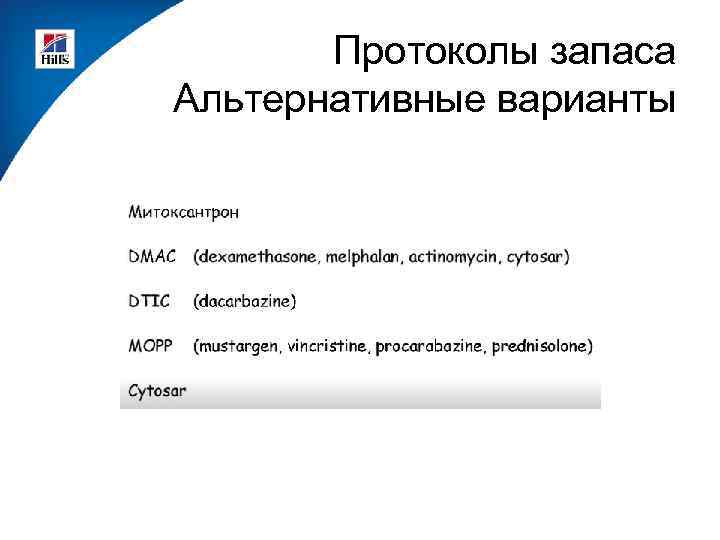 Hill's

Протоколы запаса
Альтернативные варианты

Митоксантрон

DMAC (dexamethasone, melphalan, actinomycin, cytosar)

DTIC (dacarbazine)

MOPP (mustargen, vincristine, procarabazine, prednisolone)

Cytosar